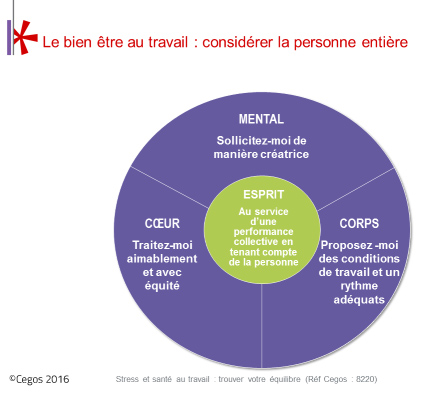 Le bien être au travail : considérer la personne entière

MENTAL

Sollicitez-moi de manière créatrice

ESPRIT

Au service d'une performance collective en tenant compte de la personne

CŒUR

Traitez-moi aimablement et avec équité

CORPS

Proposez -moi des conditions de travail et un rythme adéquats

©Cegos 2016

Stress et santé au travail : trouver votre équilibre (Réf Cegos : 8220)